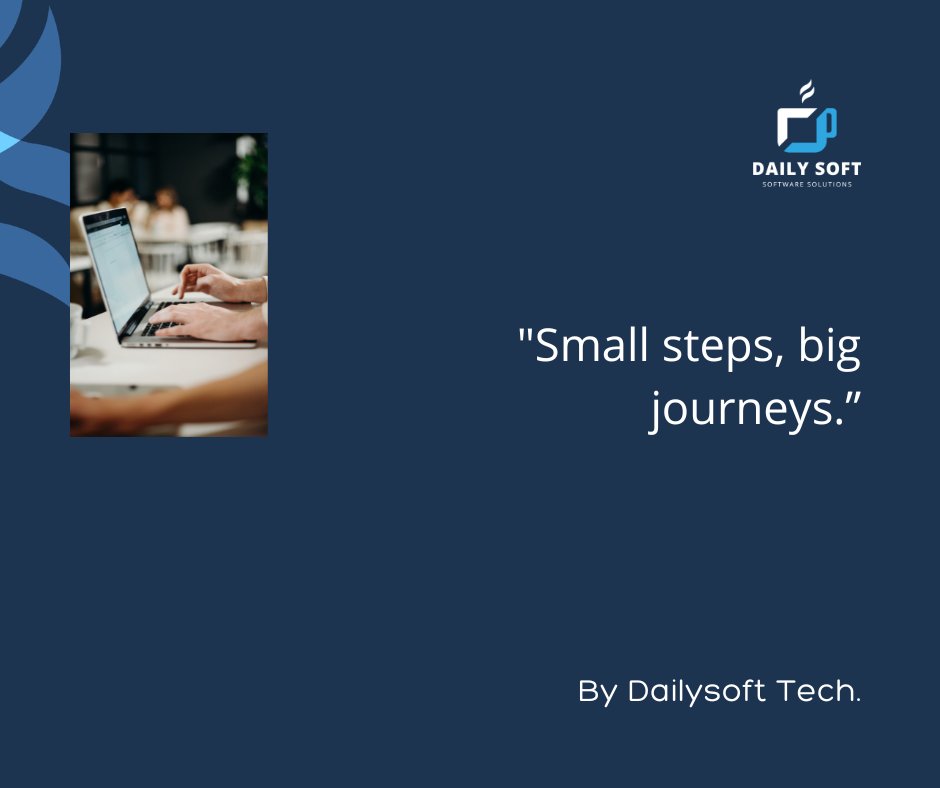 DAILY SOFT
SOFTWARE SOLUTIONS

"Small steps, big journeys.”

By Dailysoft Tech.